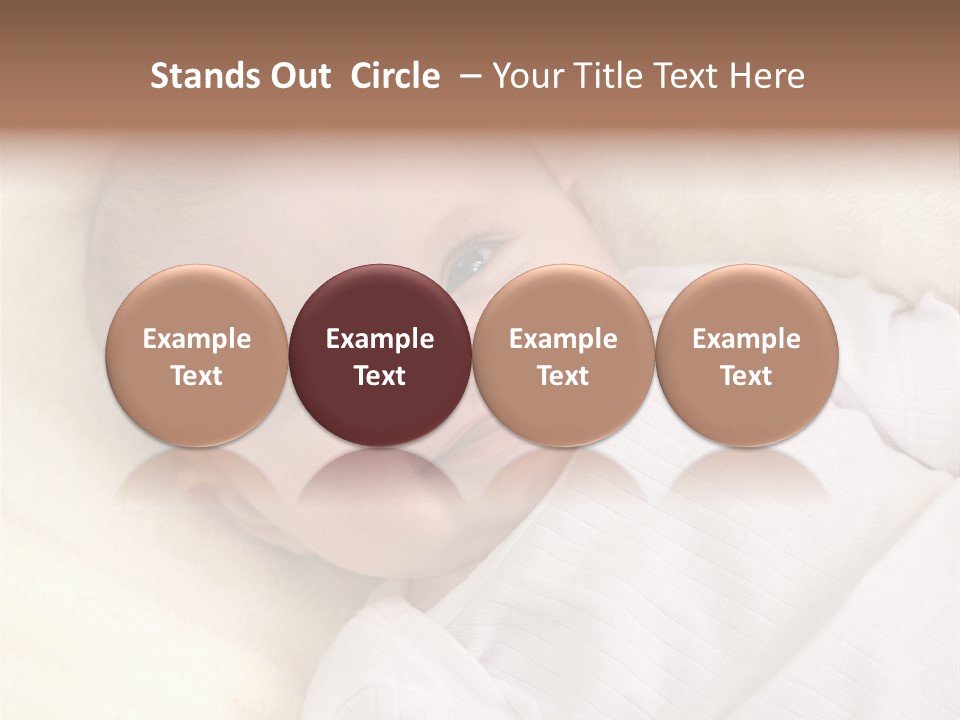 Stands Out Circle – Your Title Text Here

Example Text

Example Text

Example Text

Example Text